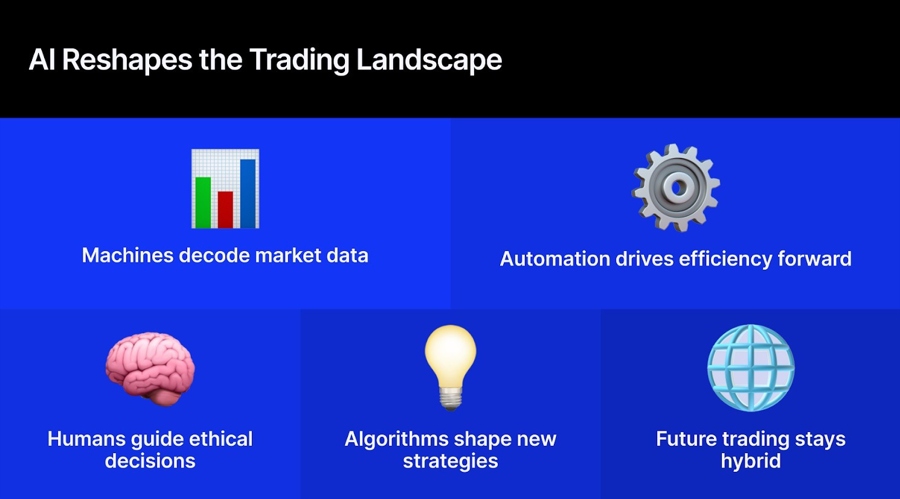 AI Reshapes the Trading Landscape

Machines decode market data

Automation drives efficiency forward

Humans guide ethical decisions

Algorithms shape new strategies

Future trading stays hybrid